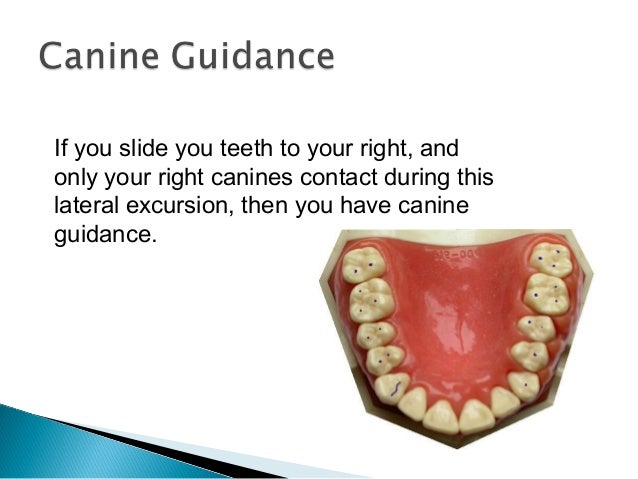 Canine Guidance

If you slide you teeth to your right, and only your right canines contact during this lateral excursion, then you have canine guidance.